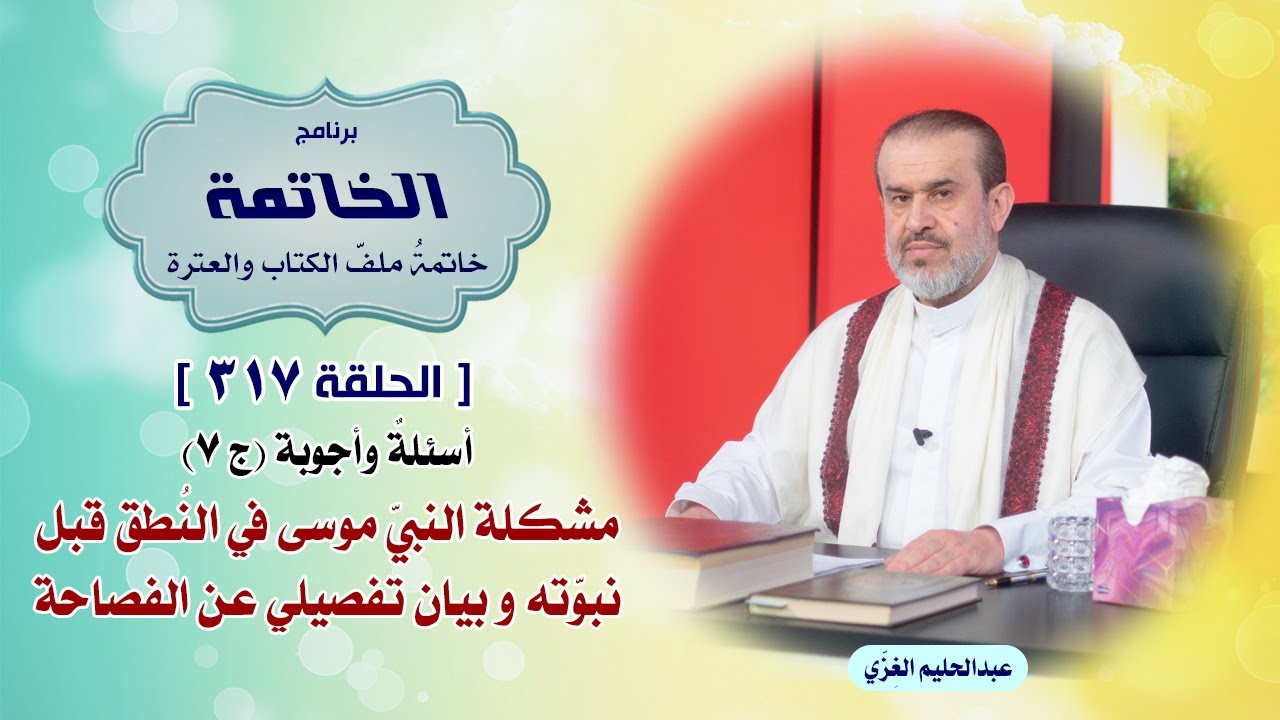 برنامج
الخاتمة
خاتمةُ ملفّ الكتاب والعترة

[ الحلقة ٣١٧ ]
أسئلةٌ وأجوبة (ج ٧)
مشكلة النبيّ موسى في النُطق قبل نبوّته و بيان تفصيلي عن الفصاحة

عبدالحليم الغِزّي